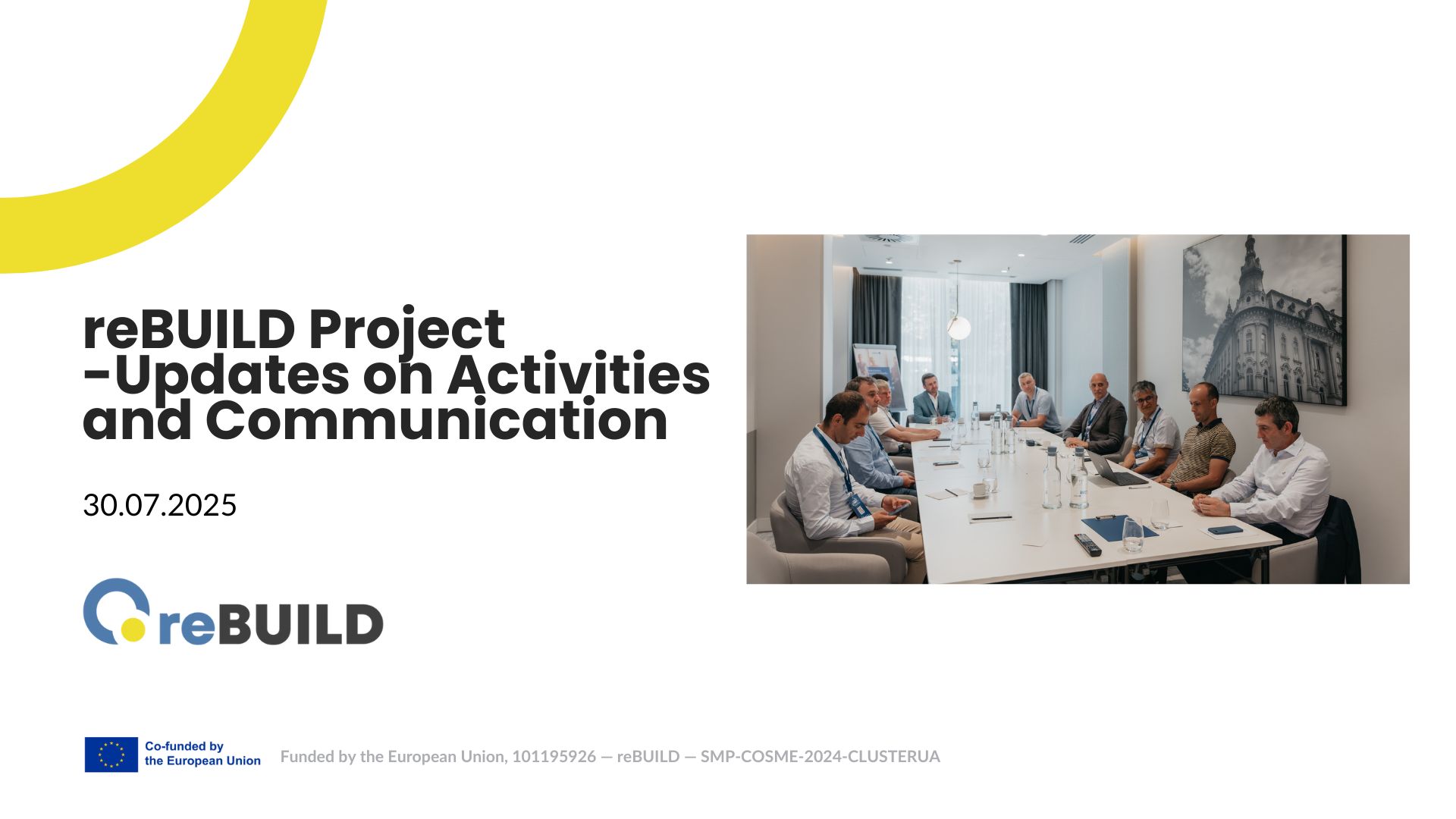 reBUILD Project -Updates on Activities and Communication

30.07.2025

reBUILD

Co-funded by the European Union

Funded by the European Union, 101195926 — reBUILD — SMP-COSME-2024-CLUSTERUA